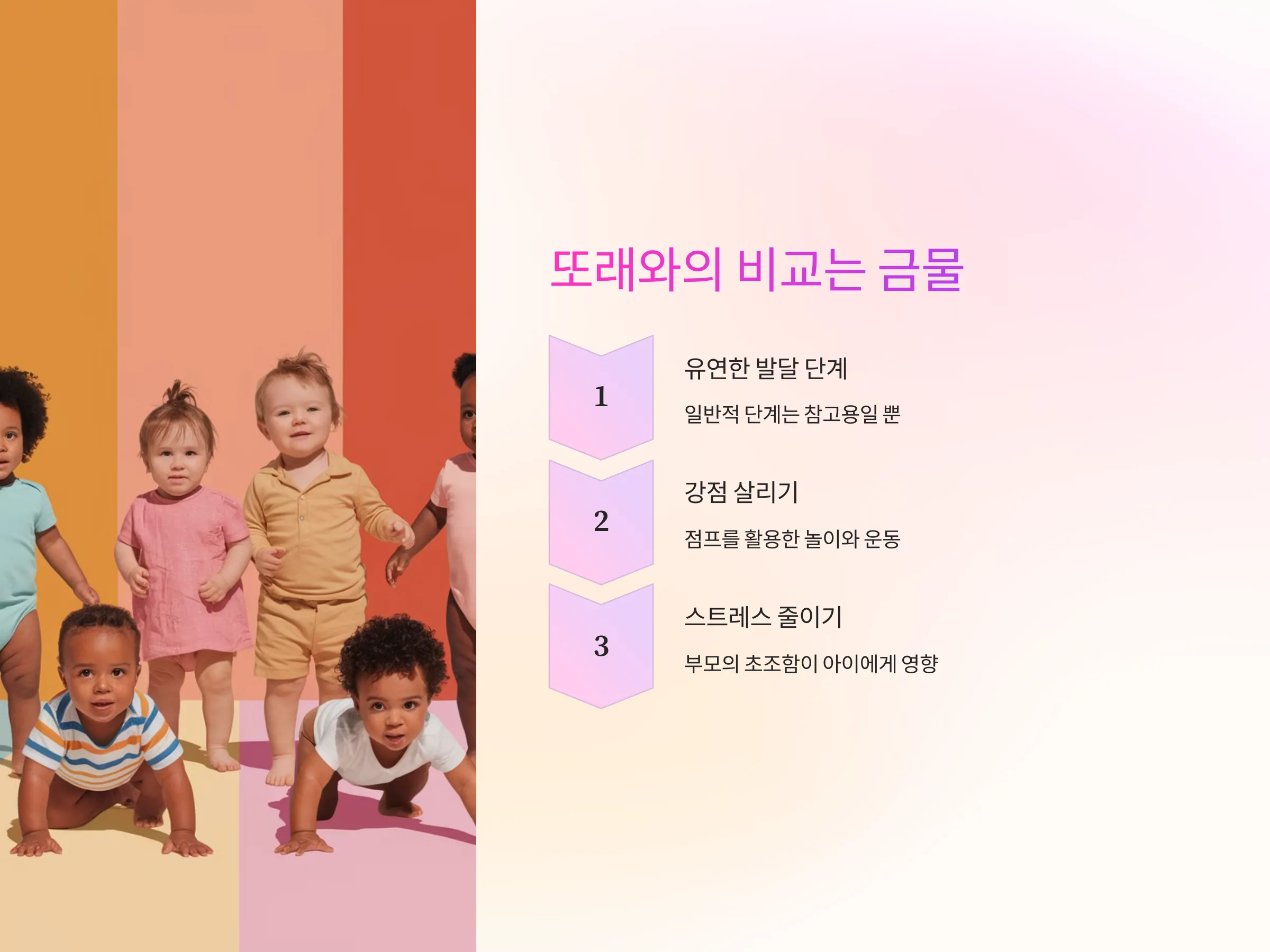 또래와의 비교는 금물

1

유연한 발달 단계

일반적 단계는 참고용일 뿐

2

강점 살리기

점프를 활용한 놀이와 운동

3

스트레스 줄이기

부모의 초조함이 아이에게 영향